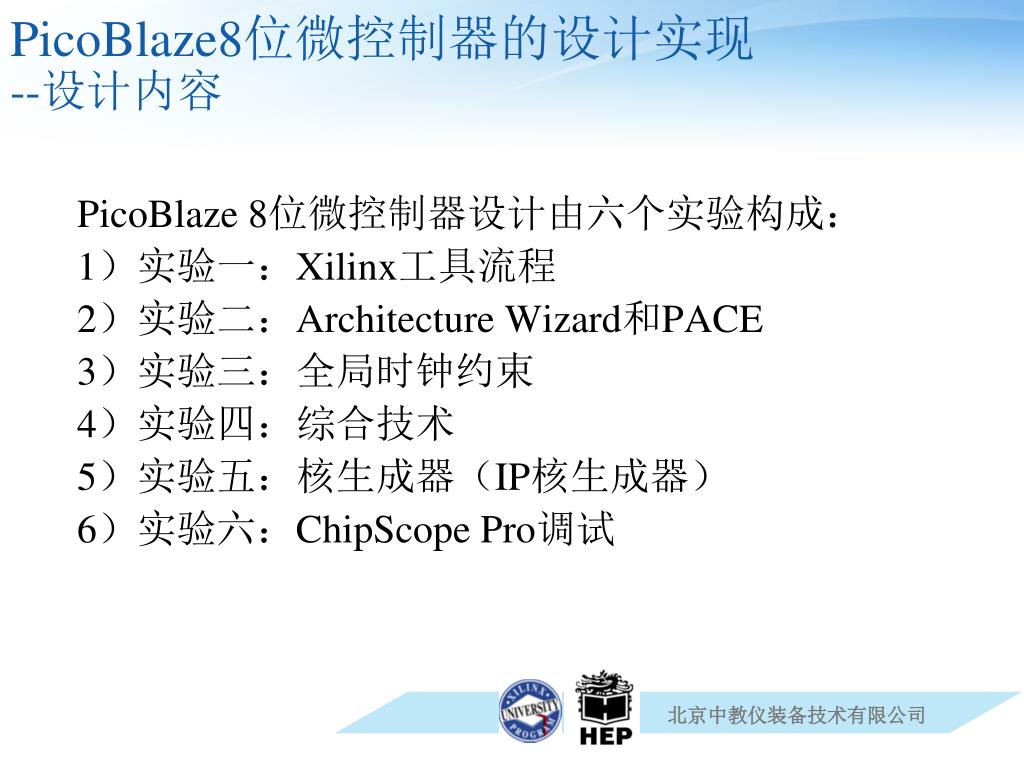 PicoBlaze8位微控制器的设计实现
--设计内容

PicoBlaze 8位微控制器设计由六个实验构成：
1）实验一：Xilinx工具流程
2）实验二：Architecture Wizard和PACE
3）实验三：全局时钟约束
4）实验四：综合技术
5）实验五：核生成器（IP核生成器）
6）实验六：ChipScope Pro调试

XILINX UNIVERSITY PROGRAM
HEP
北京中教仪装备技术有限公司